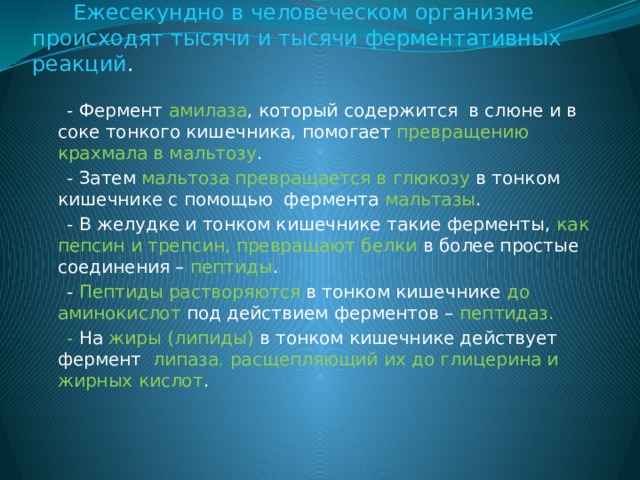 Ежесекундно в человеческом организме происходят тысячи и тысячи ферментативных реакций.

- Фермент амилаза, который содержится в слюне и в соке тонкого кишечника, помогает превращению крахмала в мальтозу.

- Затем мальтоза превращается в глюкозу в тонком кишечнике с помощью фермента мальтазы.

- В желудке и тонком кишечнике такие ферменты, как пепсин и трепсин, превращают белки в более простые соединения – пептиды.

- Пептиды растворяются в тонком кишечнике до аминокислот под действием ферментов – пептидаз.

- На жиры (липиды) в тонком кишечнике действует фермент липаза, расщепляющий их до глицерина и жирных кислот.